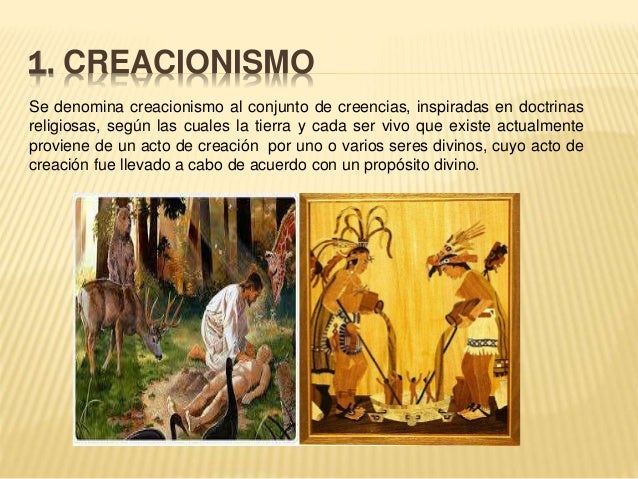 1. CREACIONISMO

Se denomina creacionismo al conjunto de creencias, inspiradas en doctrinas religiosas, según las cuales la tierra y cada ser vivo que existe actualmente proviene de un acto de creación por uno o varios seres divinos, cuyo acto de creación fue llevado a cabo de acuerdo con un propósito divino.